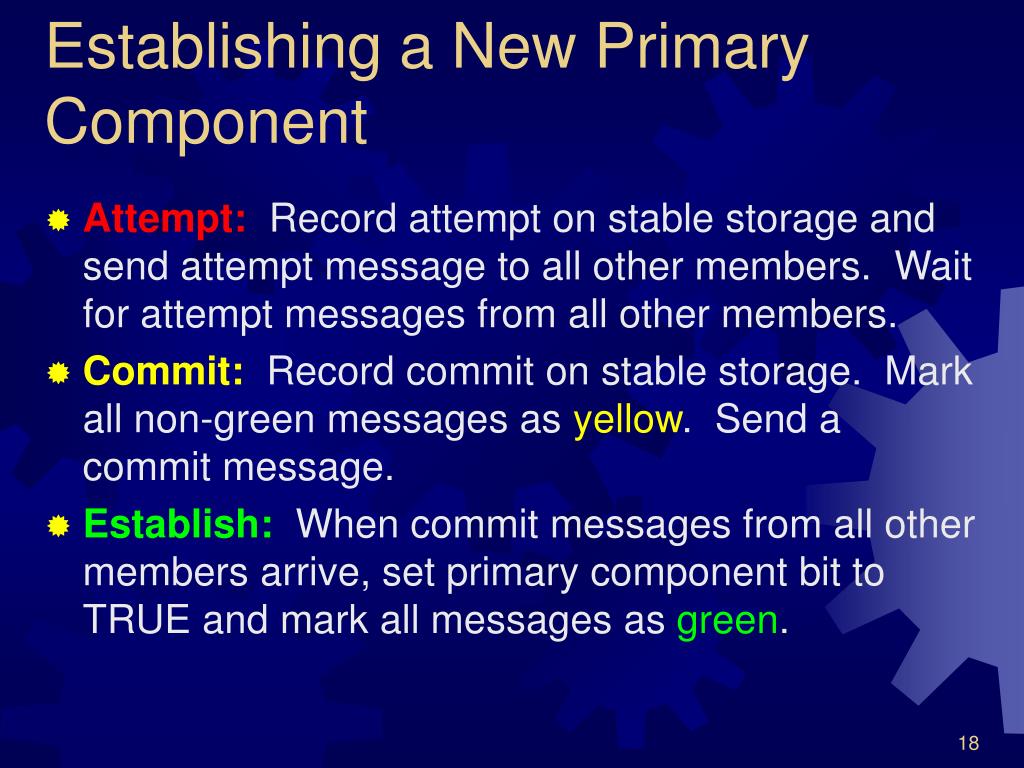 Establishing a New Primary Component

Attempt: Record attempt on stable storage and send attempt message to all other members. Wait for attempt messages from all other members.

Commit: Record commit on stable storage. Mark all non-green messages as yellow. Send a commit message.

Establish: When commit messages from all other members arrive, set primary component bit to TRUE and mark all messages as green.

18